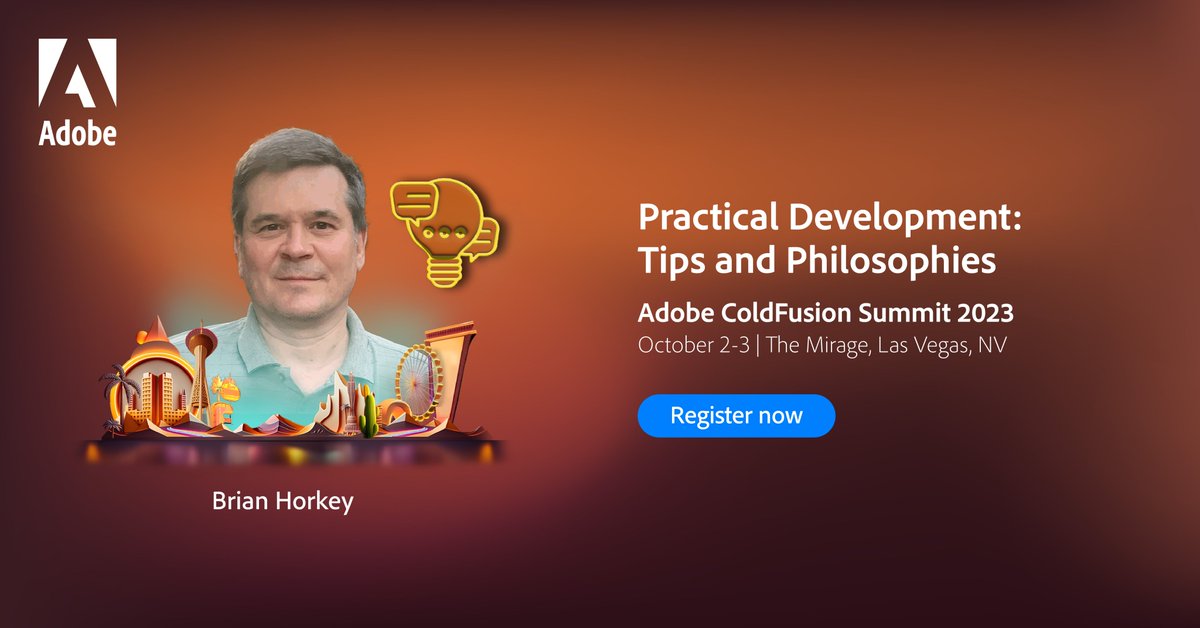 Adobe

Brian Horkey

Practical Development: Tips and Philosophies

Adobe ColdFusion Summit 2023

October 2-3 | The Mirage, Las Vegas, NV

Register now